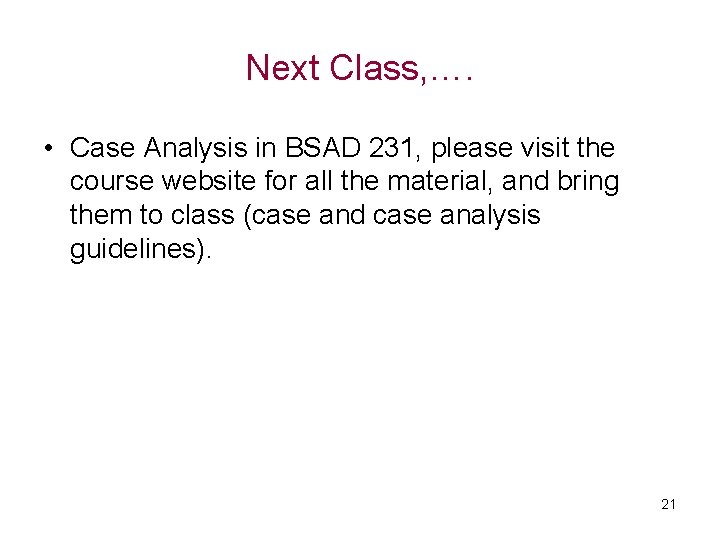 Next Class,….

• Case Analysis in BSAD 231, please visit the course website for all the material, and bring them to class (case and case analysis guidelines).

21